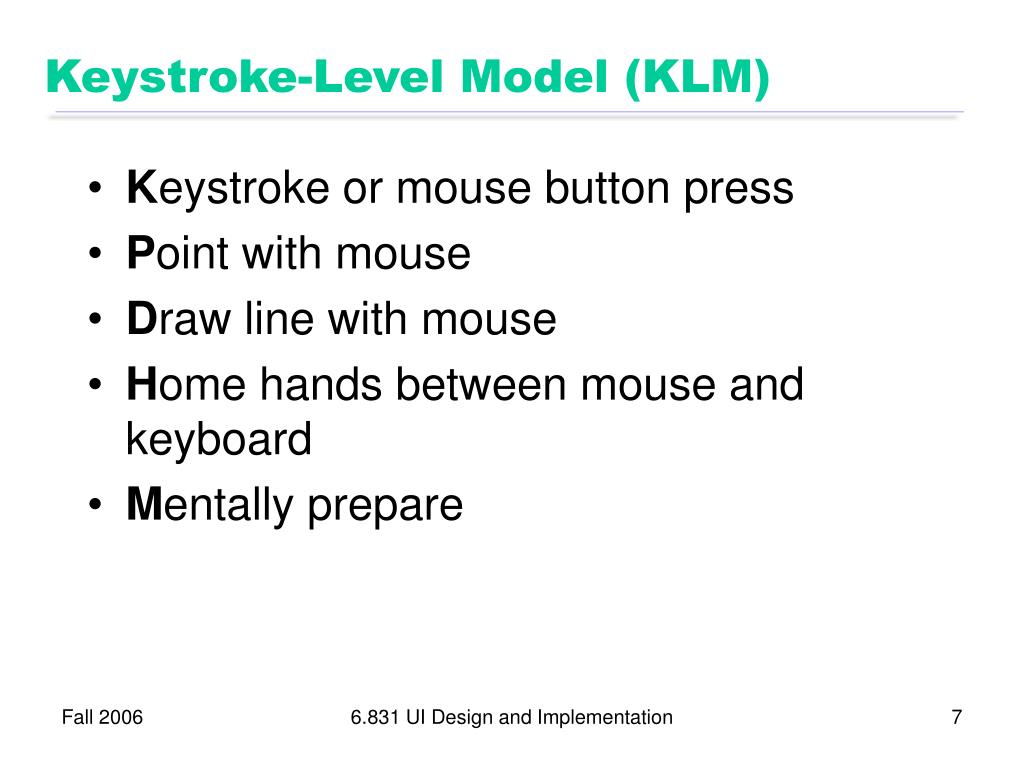 Keystroke-Level Model (KLM)

• Keystroke or mouse button press
• Point with mouse
• Draw line with mouse
• Home hands between mouse and keyboard
• Mentally prepare

Fall 2006

6.831 UI Design and Implementation

7